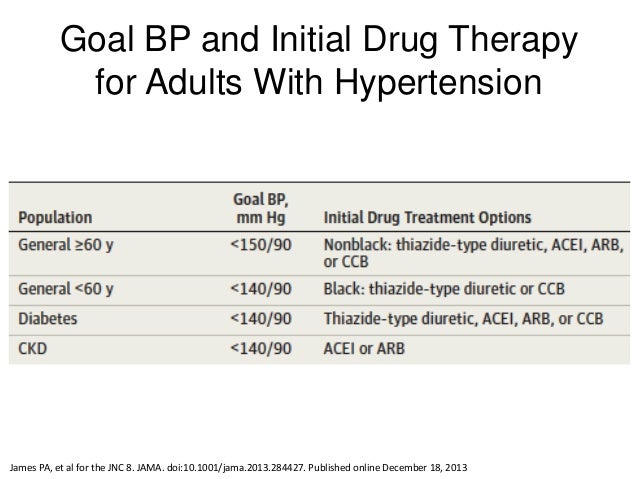 Goal BP and Initial Drug Therapy for Adults With Hypertension

| Population | Goal BP, mm Hg | Initial Drug Treatment Options |
|---|---|---|
| General ≥60 y | <150/90 | Nonblack: thiazide-type diuretic, ACEI, ARB, or CCB |
| General <60 y | <140/90 | Black: thiazide-type diuretic or CCB |
| Diabetes | <140/90 | Thiazide-type diuretic, ACEI, ARB, or CCB |
| CKD | <140/90 | ACEI or ARB |

James PA, et al for the JNC 8. JAMA. doi:10.1001/jama.2013.284427. Published online December 18, 2013